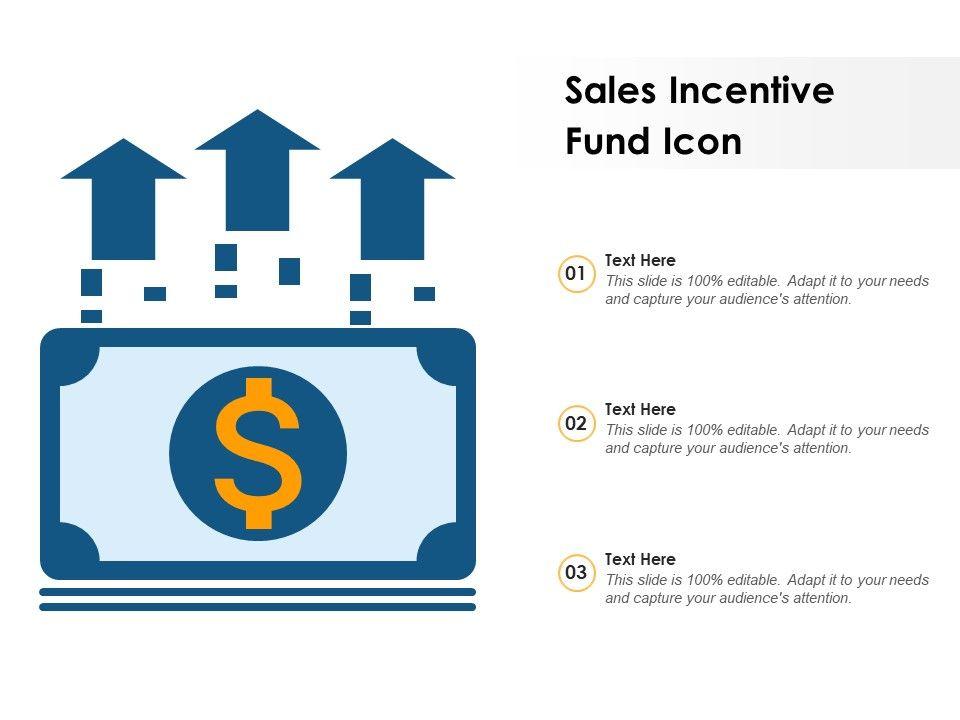 Sales Incentive Fund Icon

$

01
Text Here
This slide is 100% editable. Adapt it to your needs and capture your audience's attention.

02
Text Here
This slide is 100% editable. Adapt it to your needs and capture your audience's attention.

03
Text Here
This slide is 100% editable. Adapt it to your needs and capture your audience's attention.